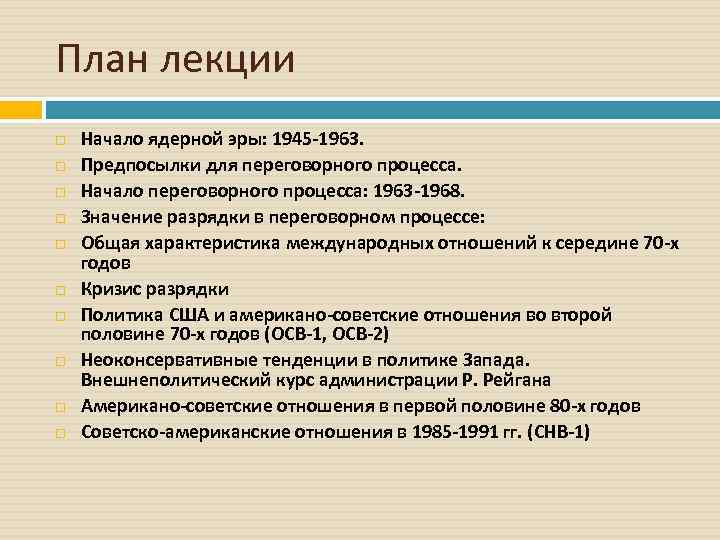 План лекции

Начало ядерной эры: 1945-1963.
Предпосылки для переговорного процесса.
Начало переговорного процесса: 1963-1968.
Значение разрядки в переговорном процессе:
Общая характеристика международных отношений к середине 70-х годов
Кризис разрядки
Политика США и американо-советские отношения во второй половине 70-х годов (ОСВ-1, ОСВ-2)
Неоконсервативные тенденции в политике Запада. Внешнеполитический курс администрации Р. Рейгана
Американо-советские отношения в первой половине 80-х годов
Советско-американские отношения в 1985-1991 гг. (СНВ-1)